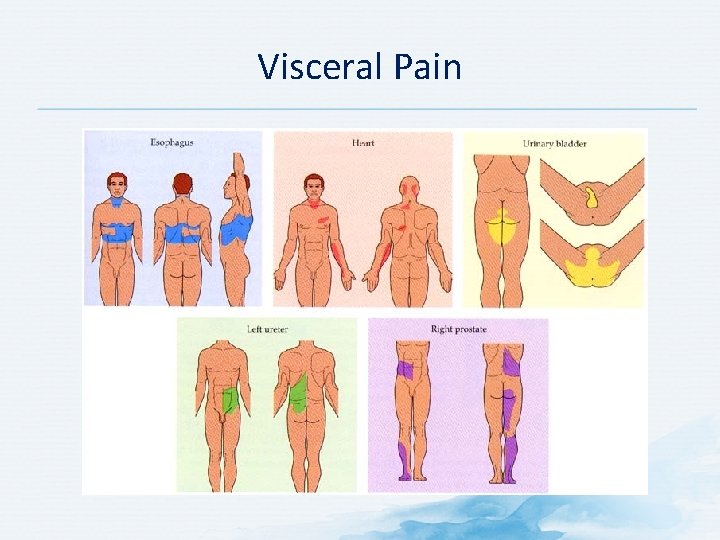 Visceral Pain

Esophagus

Heart

Urinary bladder

Left ureter

Right prostate